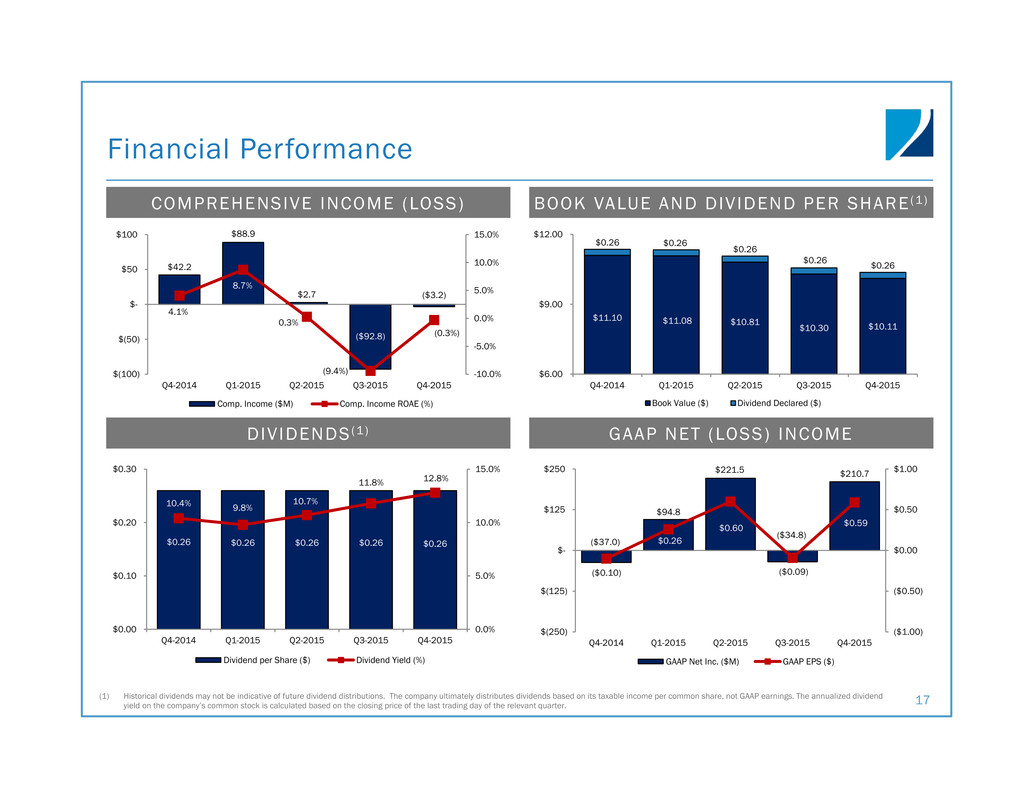 Financial Performance

COMPREHENSIVE INCOME (LOSS)

$100
$50
$-
$(50)
$(100)
15.0%
10.0%
5.0%
0.0%
-5.0%
-10.0%

$42.2
$88.9
$2.7
($92.8)
($3.2)
4.1%
8.7%
0.3%
(9.4%)
(0.3%)

Q4-2014 Q1-2015 Q2-2015 Q3-2015 Q4-2015

Comp. Income ($M) Comp. Income ROAE (%)

BOOK VALUE AND DIVIDEND PER SHARE$^{(1)}$

$12.00
$9.00
$6.00

$0.26 $0.26 $0.26 $0.26 $0.26
$11.10 $11.08 $10.81 $10.30 $10.11

Q4-2014 Q1-2015 Q2-2015 Q3-2015 Q4-2015

Book Value ($) Dividend Declared ($)

DIVIDENDS$^{(1)}$

$0.30
$0.20
$0.10
$0.00
15.0%
10.0%
5.0%
0.0%

10.4% 9.8% 10.7% 11.8% 12.8%
$0.26 $0.26 $0.26 $0.26 $0.26

Q4-2014 Q1-2015 Q2-2015 Q3-2015 Q4-2015

Dividend per Share ($) Dividend Yield (%)

GAAP NET (LOSS) INCOME

$250
$125
$-
$(125)
$(250)
$1.00
$0.50
$0.00
($0.50)
($1.00)

($37.0)
$94.8
$221.5
($34.8)
$210.7
($0.10)
$0.26
$0.60
($0.09)
$0.59

Q4-2014 Q1-2015 Q2-2015 Q3-2015 Q4-2015

GAAP Net Inc. ($M) GAAP EPS ($)

(1) Historical dividends may not be indicative of future dividend distributions. The company ultimately distributes dividends based on its taxable income per common share, not GAAP earnings. The annualized dividend yield on the company's common stock is calculated based on the closing price of the last trading day of the relevant quarter.

17